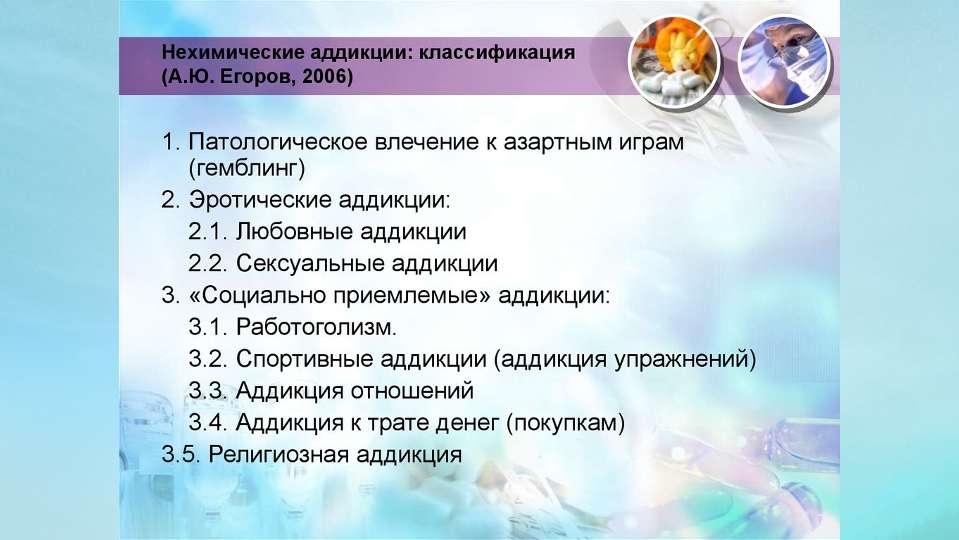 Нехимические аддикции: классификация (А.Ю. Егоров, 2006)

1. Патологическое влечение к азартным играм (гемблинг)
2. Эротические аддикции:
2.1. Любовные аддикции
2.2. Сексуальные аддикции
3. «Социально приемлемые» аддикции:
3.1. Работоголизм.
3.2. Спортивные аддикции (аддикция упражнений)
3.3. Аддикция отношений
3.4. Аддикция к трате денег (покупкам)
3.5. Религиозная аддикция